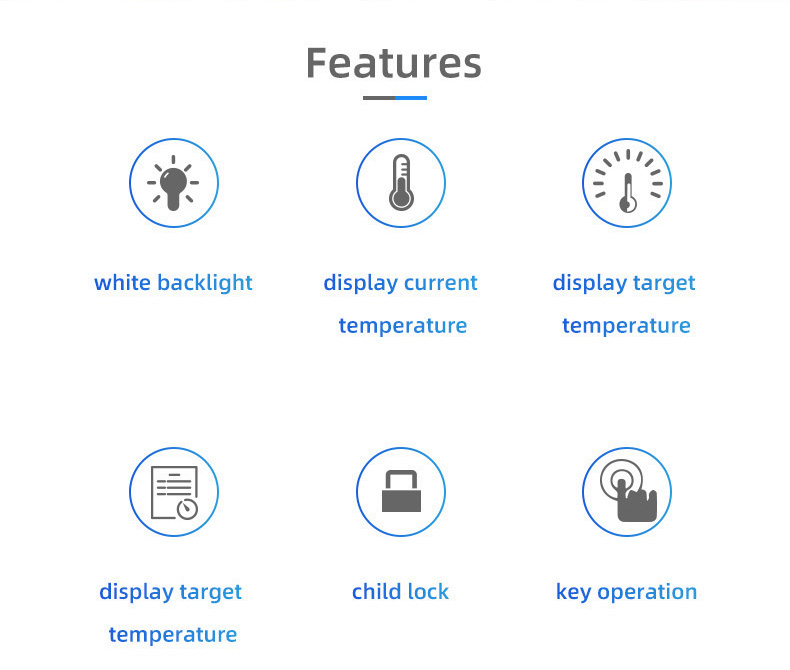 Features

white backlight

display current temperature

display target temperature

display target temperature

child lock

key operation